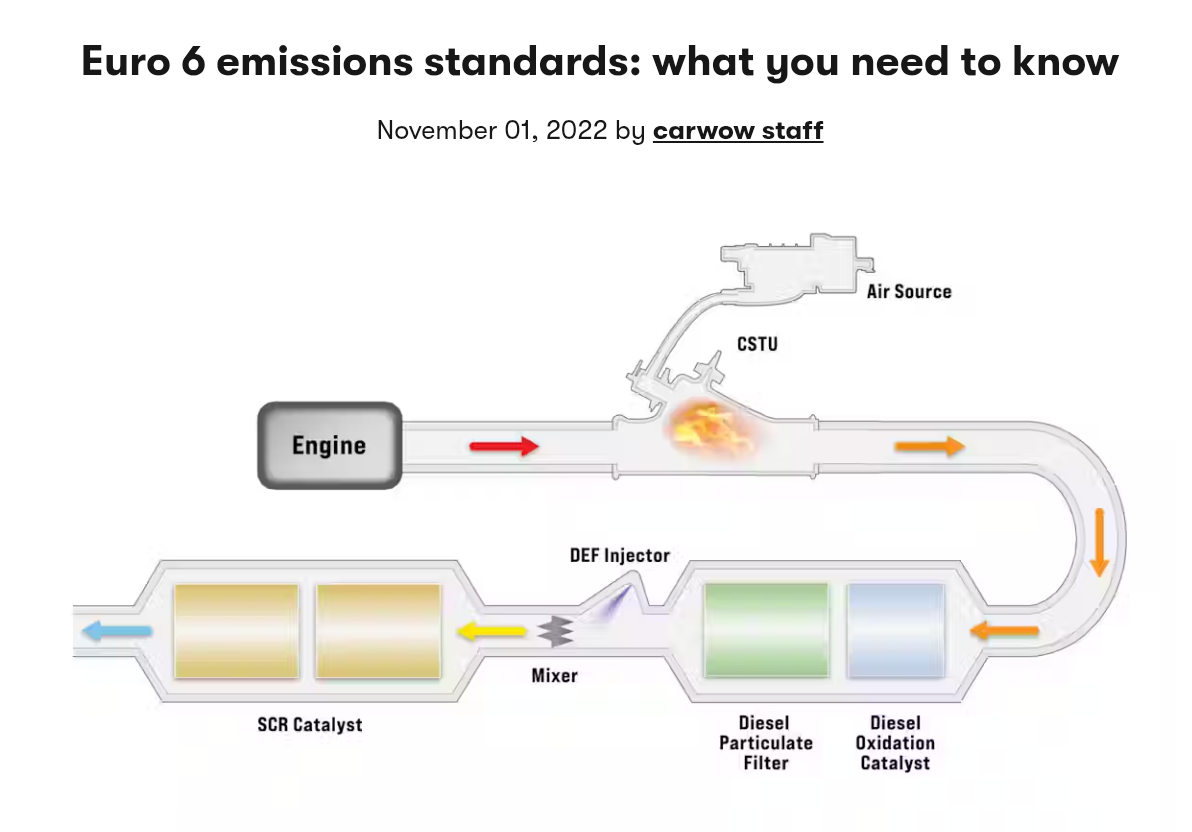 Euro 6 emissions standards: what you need to know

November 01, 2022 by carwow staff

Air Source

CSTU

Engine

DEF Injector

Mixer

SCR Catalyst

Diesel Particulate Filter

Diesel Oxidation Catalyst